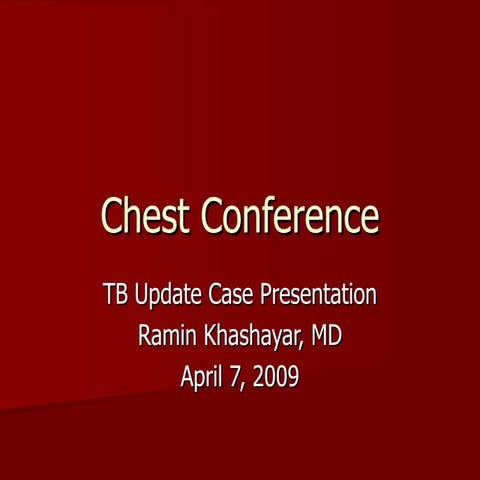 Chest Conference

TB Update Case Presentation
Ramin Khashayar, MD
April 7, 2009